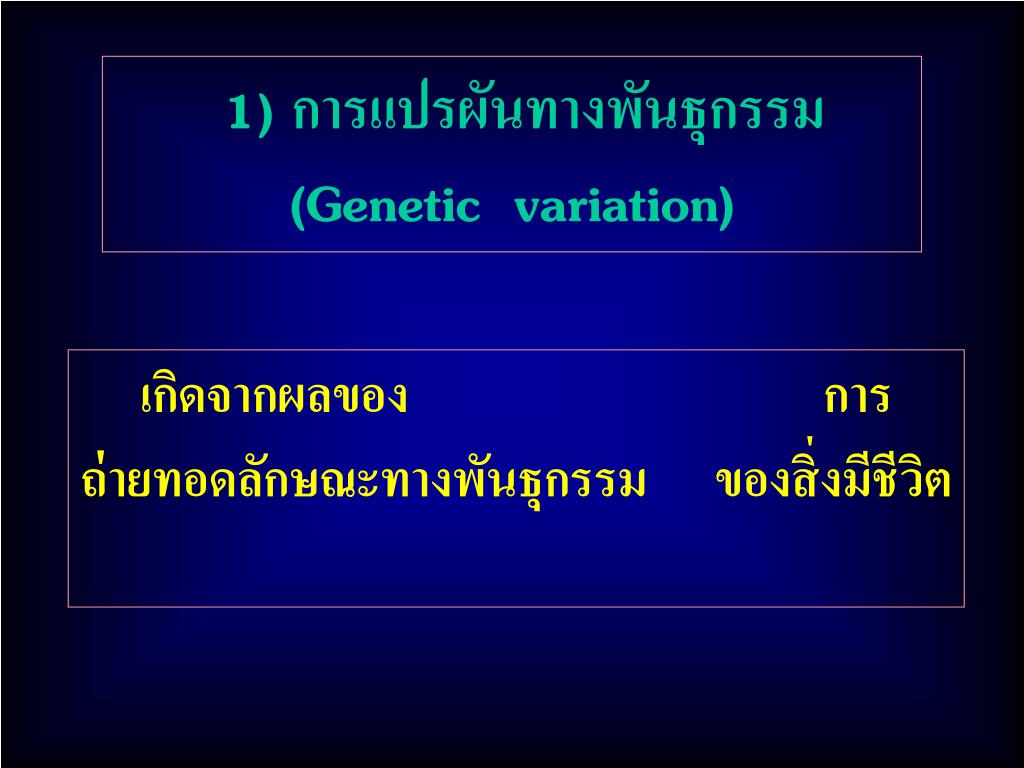 1) การแปรผันทางพันธุกรรม
(Genetic variation)

เกิดจากผลของ การถ่ายทอดลักษณะทางพันธุกรรม ของสิ่งมีชีวิต